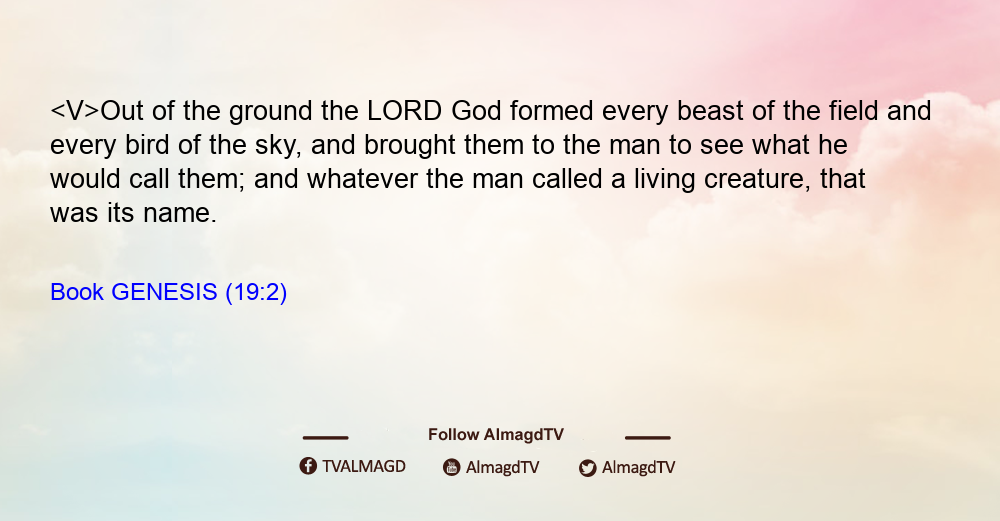 <V>Out of the ground the LORD God formed every beast of the field and every bird of the sky, and brought them to the man to see what he would call them; and whatever the man called a living creature, that was its name.

Book GENESIS (19:2)

Follow AlmagdTV

TVALMAGD AlmagdTV AlmagdTV